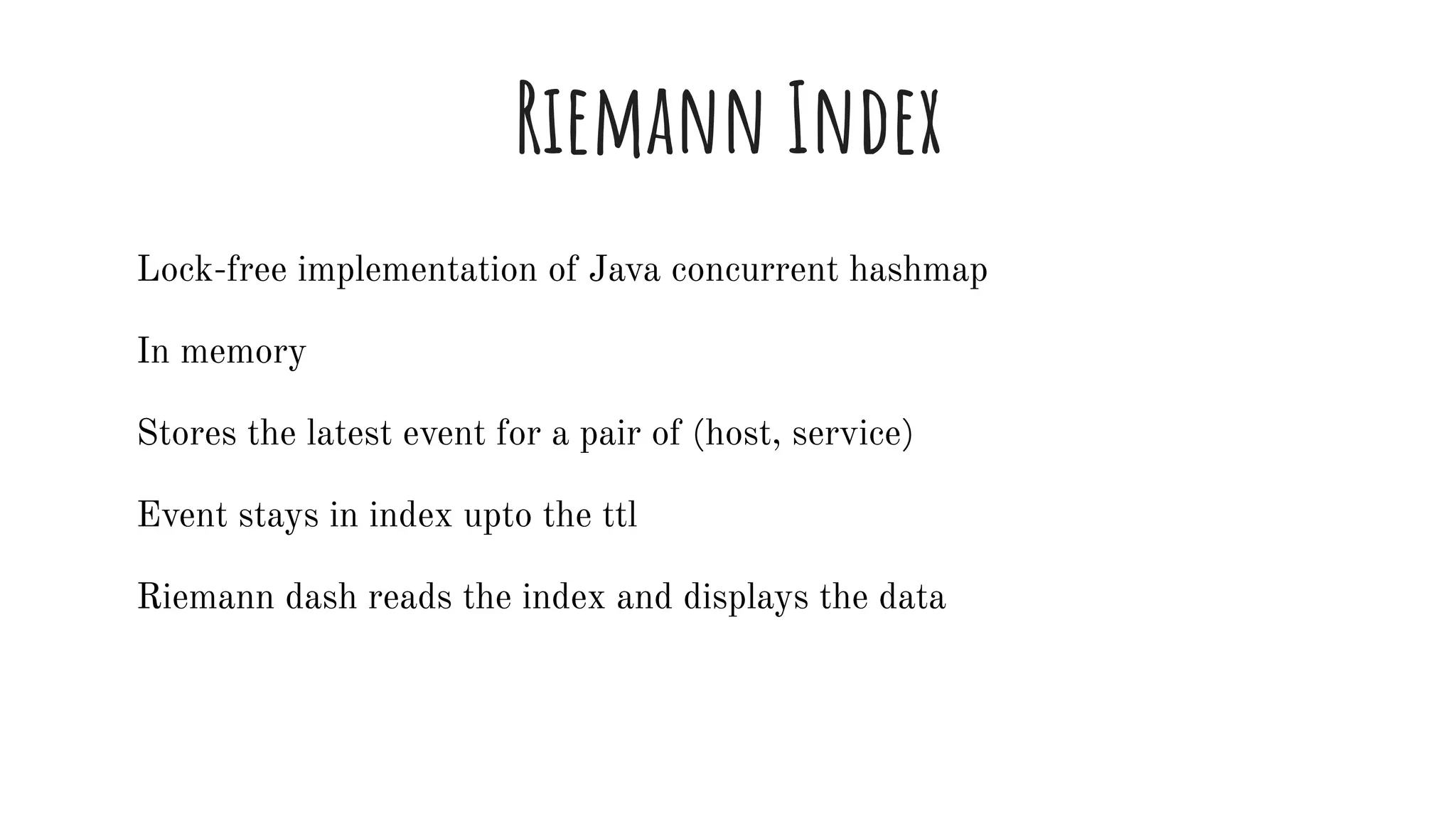 Riemann Index

Lock-free implementation of Java concurrent hashmap

In memory

Stores the latest event for a pair of (host, service)

Event stays in index upto the ttl

Riemann dash reads the index and displays the data